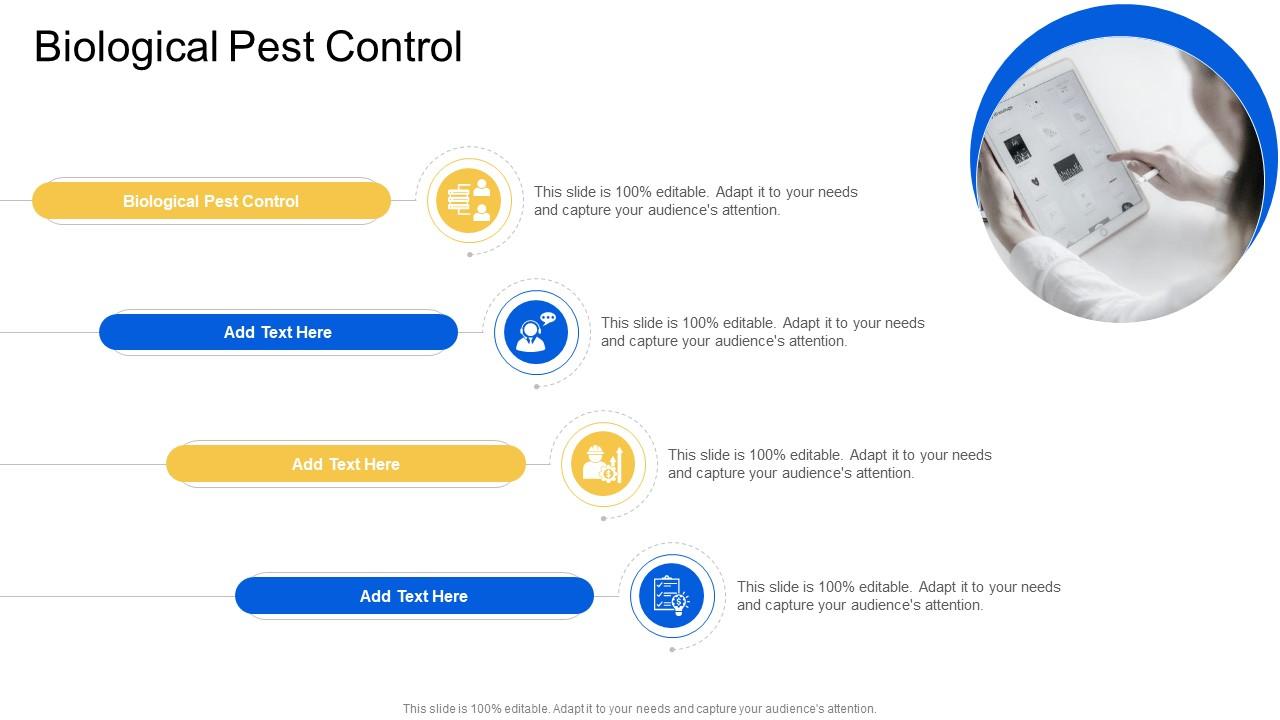 Biological Pest Control

Biological Pest Control

This slide is 100% editable. Adapt it to your needs and capture your audience's attention.

Add Text Here

This slide is 100% editable. Adapt it to your needs and capture your audience's attention.

Add Text Here

This slide is 100% editable. Adapt it to your needs and capture your audience's attention.

Add Text Here

This slide is 100% editable. Adapt it to your needs and capture your audience's attention.

This slide is 100% editable. Adapt it to your needs and capture your audience's attention.